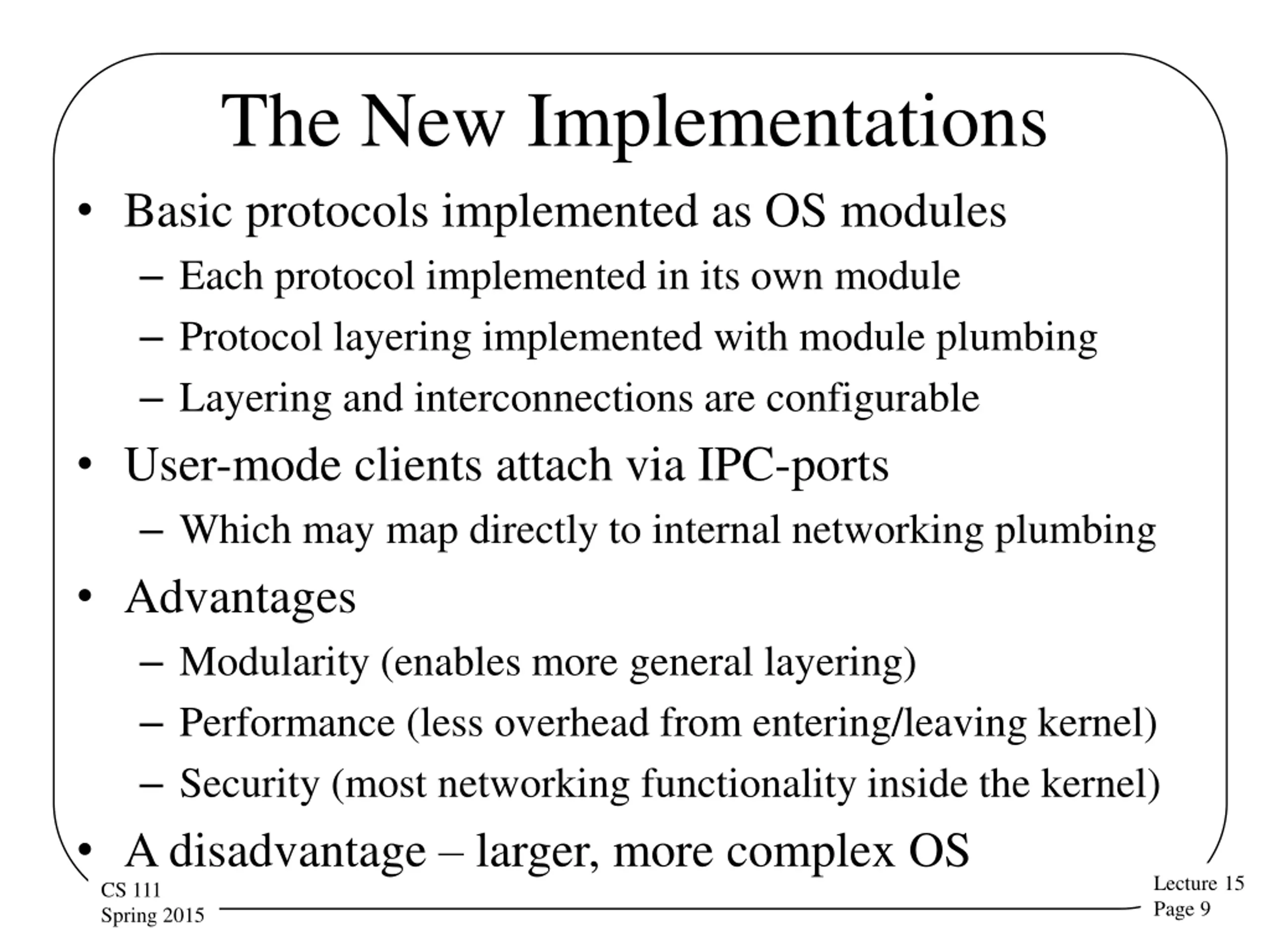 The New Implementations

• Basic protocols implemented as OS modules
– Each protocol implemented in its own module
– Protocol layering implemented with module plumbing
– Layering and interconnections are configurable
• User-mode clients attach via IPC-ports
– Which may map directly to internal networking plumbing
• Advantages
– Modularity (enables more general layering)
– Performance (less overhead from entering/leaving kernel)
– Security (most networking functionality inside the kernel)
• A disadvantage – larger, more complex OS

CS 111
Spring 2015

Lecture 15
Page 9